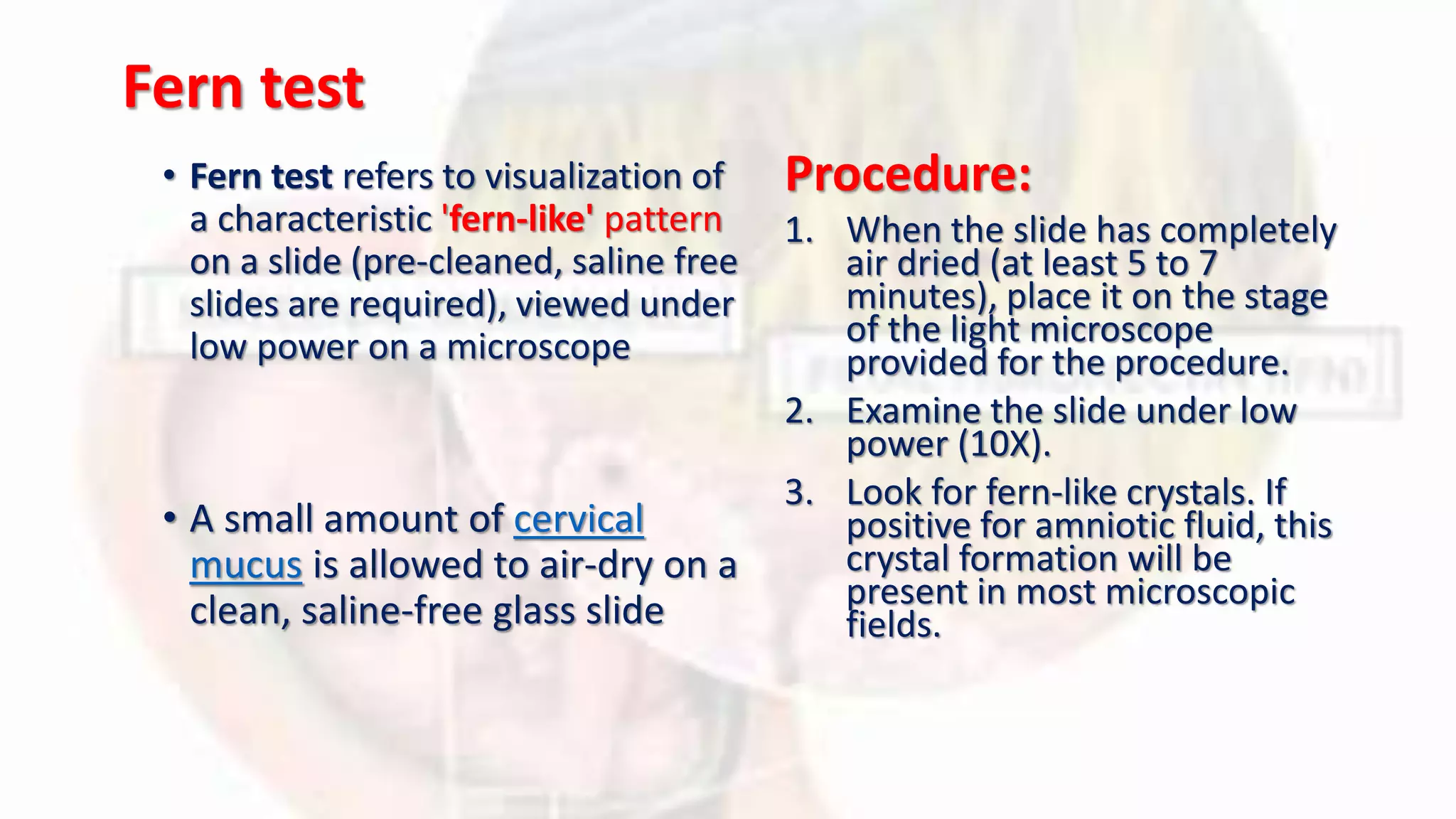 Fern test

• Fern test refers to visualization of a characteristic 'fern-like' pattern on a slide (pre-cleaned, saline free slides are required), viewed under low power on a microscope

• A small amount of cervical mucus is allowed to air-dry on a clean, saline-free glass slide

Procedure:

1. When the slide has completely air dried (at least 5 to 7 minutes), place it on the stage of the light microscope provided for the procedure.
2. Examine the slide under low power (10X).
3. Look for fern-like crystals. If positive for amniotic fluid, this crystal formation will be present in most microscopic fields.